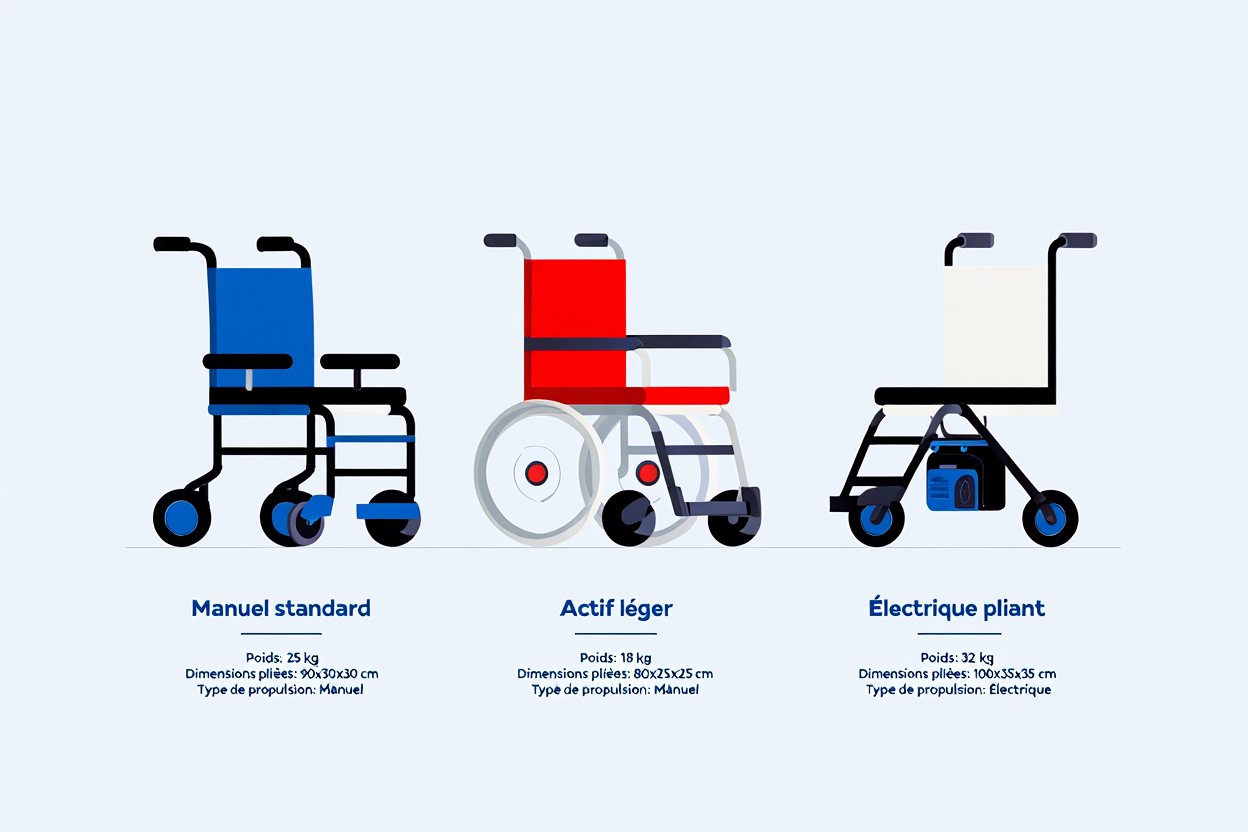 Manuel standard

Poids: 25 kg
Dimensions pliées: 90x30x30 cm
Type de propulsion: Manuel

Actif léger

Poids: 18 kg
Dimensions pliées: 80x25x25 cm
Type de propulsion: Manuel

Électrique pliant

Poids: 32 kg
Dimensions pliées: 100x35x35 cm
Type de propulsion: Électrique